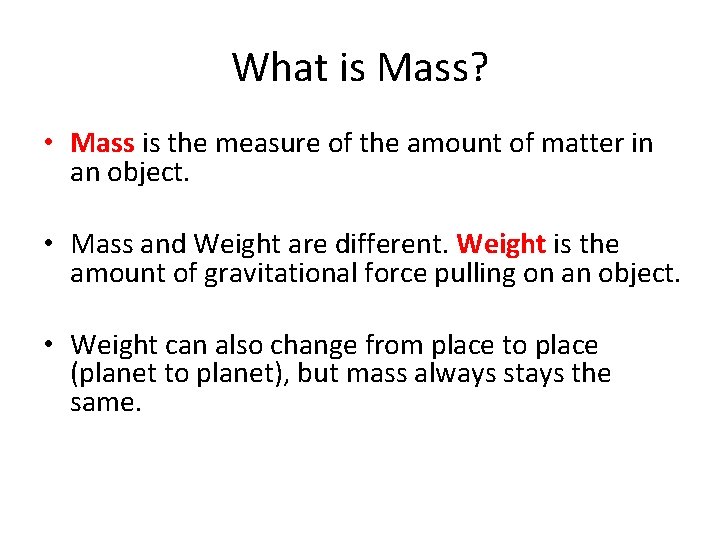 What is Mass?

• Mass is the measure of the amount of matter in an object.

• Mass and Weight are different. Weight is the amount of gravitational force pulling on an object.

• Weight can also change from place to place (planet to planet), but mass always stays the same.